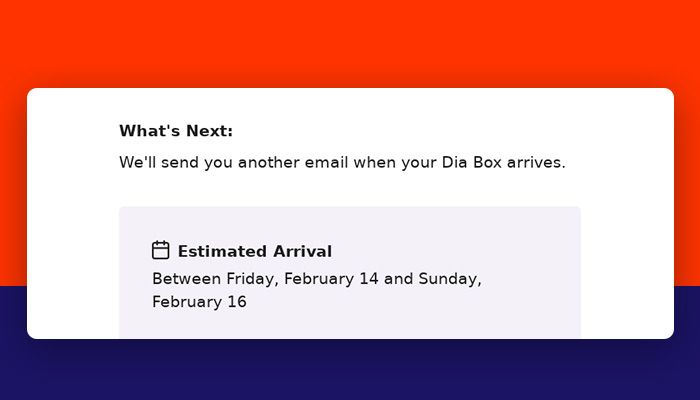 What's Next:

We'll send you another email when your Dia Box arrives.

Estimated Arrival

Between Friday, February 14 and Sunday, February 16